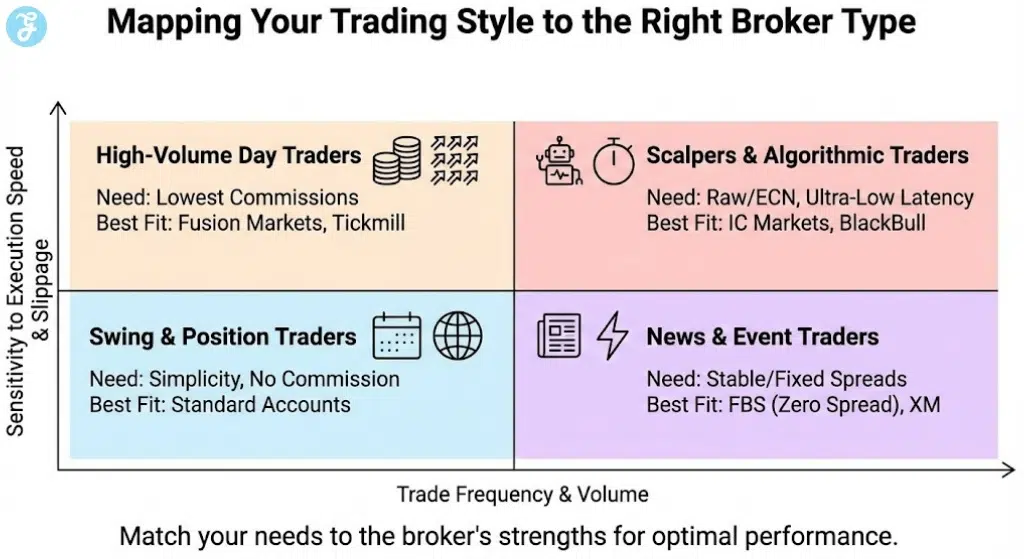 Mapping Your Trading Style to the Right Broker Type

Sensitivity to Execution Speed & Slippage

High-Volume Day Traders
Need: Lowest Commissions
Best Fit: Fusion Markets, Tickmill

Scalpers & Algorithmic Traders
Need: Raw/ECN, Ultra-Low Latency
Best Fit: IC Markets, BlackBull

Swing & Position Traders
Need: Simplicity, No Commission
Best Fit: Standard Accounts

News & Event Traders
Need: Stable/Fixed Spreads
Best Fit: FBS (Zero Spread), XM

Trade Frequency & Volume

Match your needs to the broker's strengths for optimal performance.